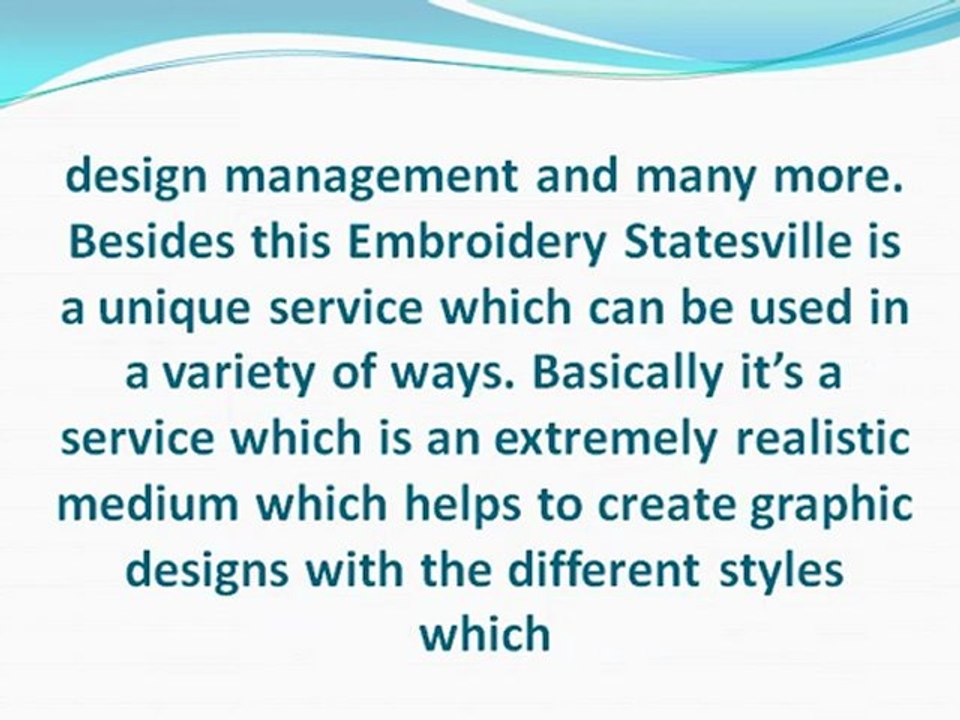 design management and many more. Besides this Embroidery Statesville is a unique service which can be used in a variety of ways. Basically it’s a service which is an extremely realistic medium which helps to create graphic designs with the different styles which